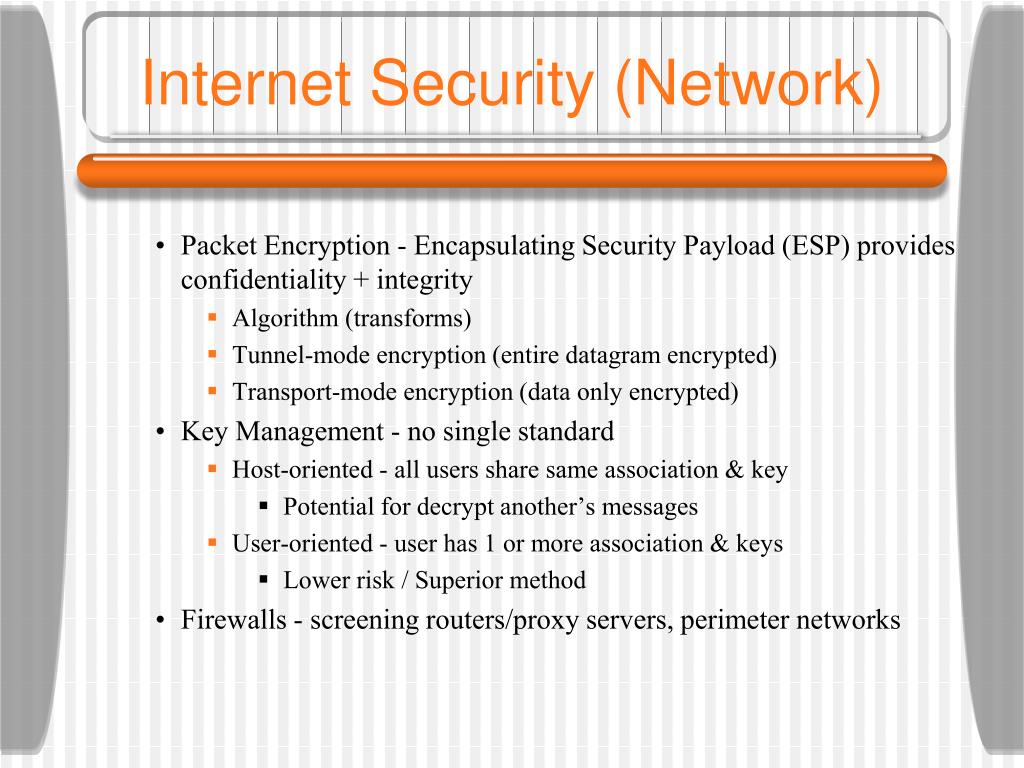 Internet Security (Network)

• Packet Encryption - Encapsulating Security Payload (ESP) provides confidentiality + integrity
  ▪ Algorithm (transforms)
  ▪ Tunnel-mode encryption (entire datagram encrypted)
  ▪ Transport-mode encryption (data only encrypted)
• Key Management - no single standard
  ▪ Host-oriented - all users share same association & key
    ▪ Potential for decrypt another's messages
  ▪ User-oriented - user has 1 or more association & keys
    ▪ Lower risk / Superior method
• Firewalls - screening routers/proxy servers, perimeter networks